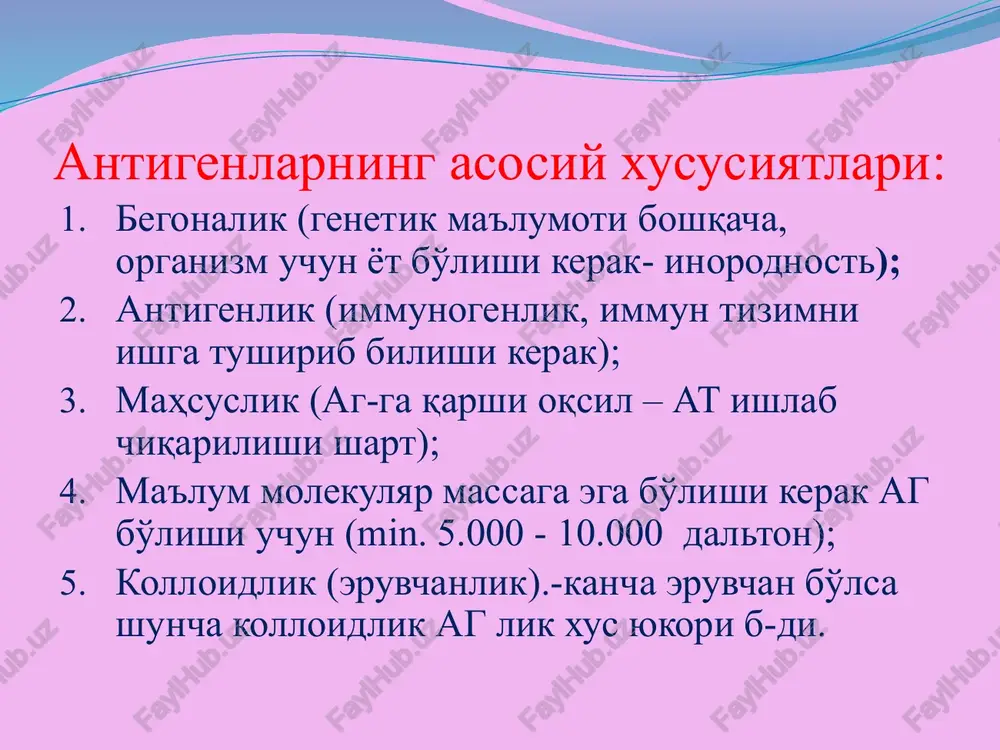 Антигенларнинг асосий хусусиятлари:

1. Бегоналик (генетик маълумоти бошқача, организм учун ёт бўлиши керак- инородность);
2. Антигенлик (иммуногенлик, иммун тизимни ишга тушириб билиши керак);
3. Маҳсуслик (Аг-га қарши оқсил – АТ ишлаб чиқарилиши шарт);
4. Маълум молекуляр массага эга бўлиши керак АГ бўлиши учун (min. 5.000 - 10.000 дальтон);
5. Коллоидлик (эрувчанлик).-канча эрувчан бўлса шунча коллоидлик АГ лик хус юкори б-ди.

FaylHub.uz